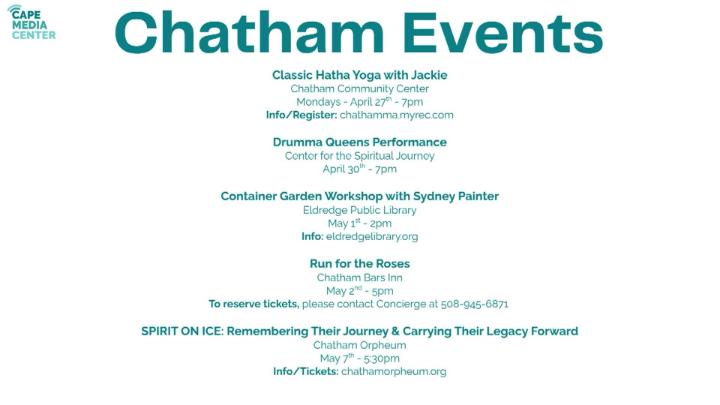 CAPE MEDIA CENTER

Chatham Events

Classic Hatha Yoga with Jackie
Chatham Community Center
Mondays - April 27$^{th}$ - 7pm
Info/Register: chathamma.myrec.com

Drumma Queens Performance
Center for the Spiritual Journey
April 30$^{th}$ - 7pm

Container Garden Workshop with Sydney Painter
Eldredge Public Library
May 1$^{st}$ - 2pm
Info: eldredgelibrary.org

Run for the Roses
Chatham Bars Inn
May 2$^{nd}$ - 5pm
To reserve tickets, please contact Concierge at 508-945-6871

SPIRIT ON ICE: Remembering Their Journey & Carrying Their Legacy Forward
Chatham Orpheum
May 7$^{th}$ - 5:30pm
Info/Tickets: chathamorpheum.org